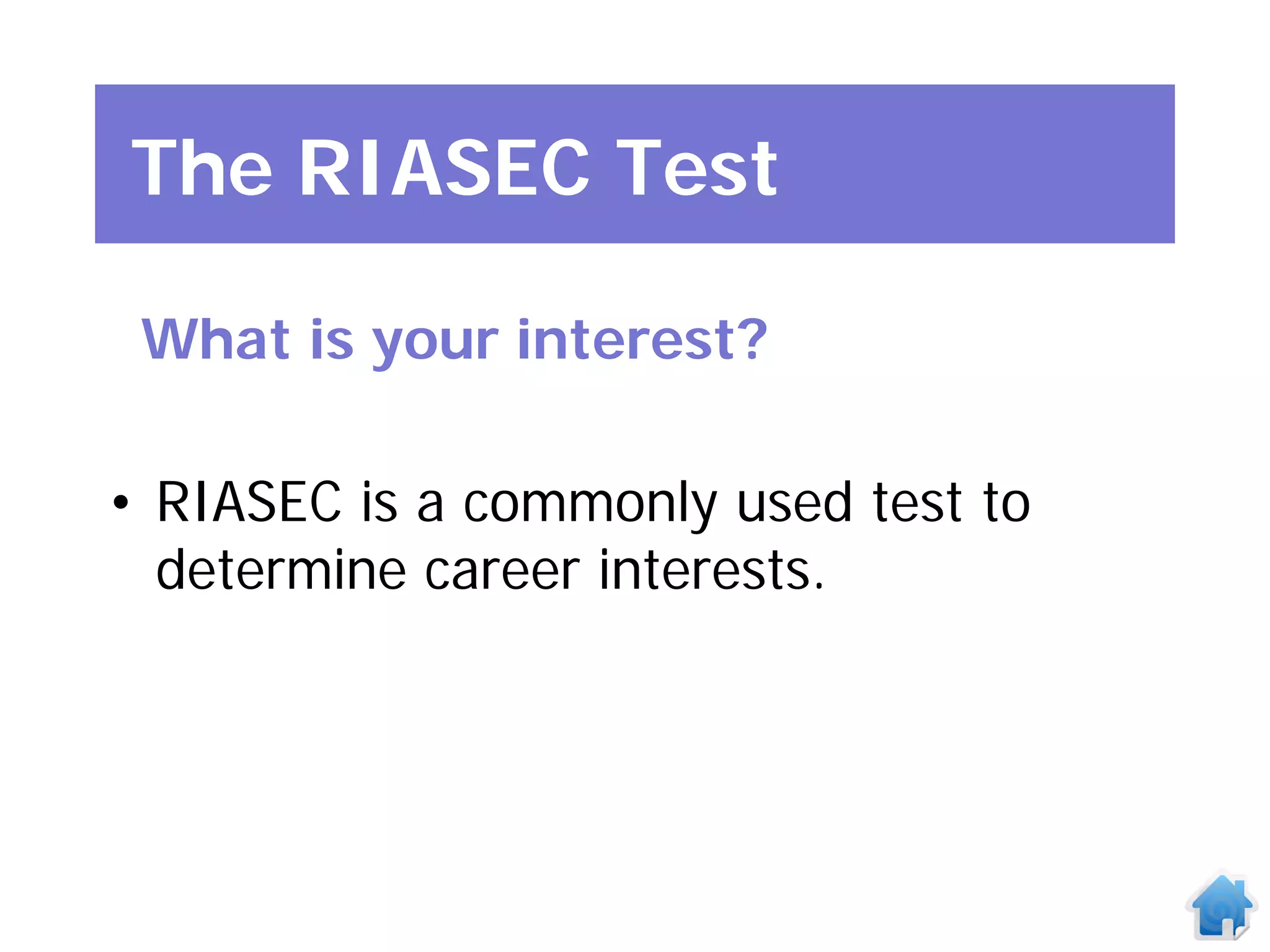 The RIASEC Test

What is your interest?

• RIASEC is a commonly used test to determine career interests.